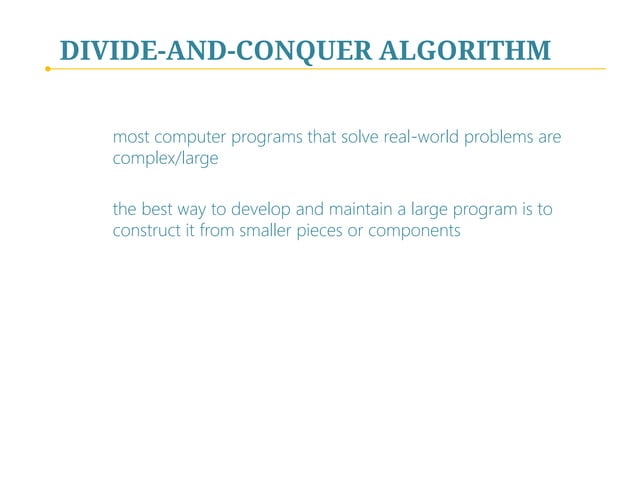 DIVIDE-AND-CONQUER ALGORITHM

most computer programs that solve real-world problems are complex/large

the best way to develop and maintain a large program is to construct it from smaller pieces or components